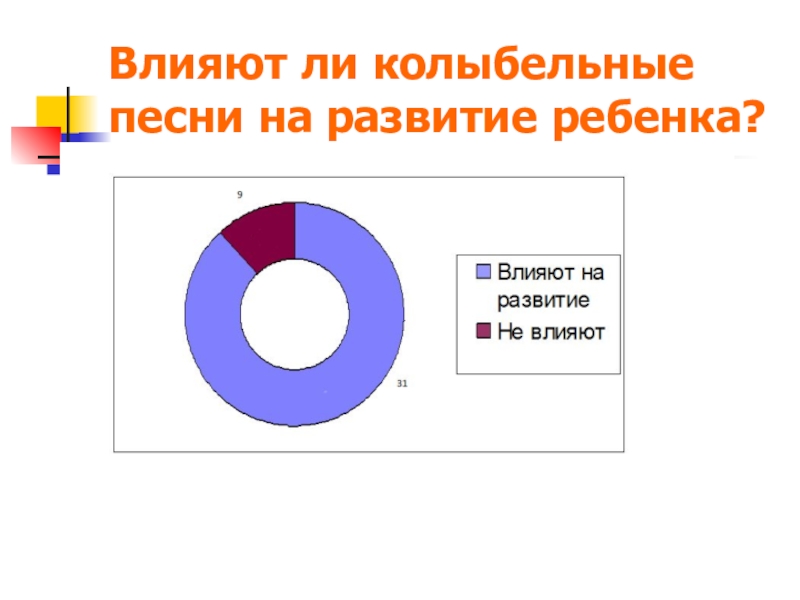 Влияют ли колыбельные песни на развитие ребенка?

9

31

Влияют на развитие

Не влияют